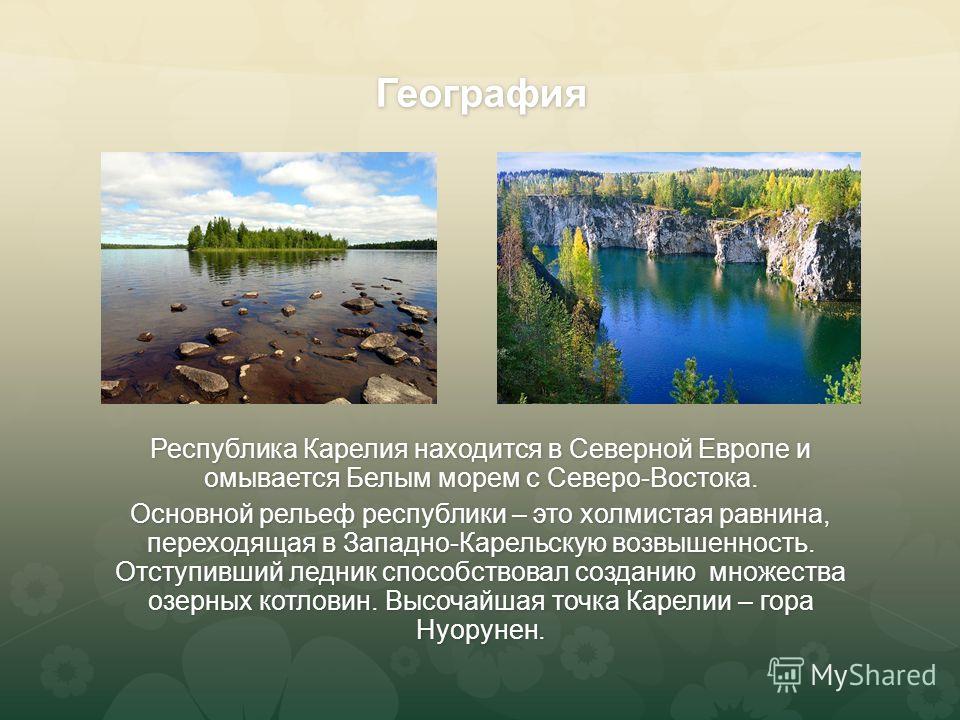 География

Республика Карелия находится в Северной Европе и омывается Белым морем с Северо-Востока.

Основной рельеф республики – это холмистая равнина, переходящая в Западно-Карельскую возвышенность. Отступивший ледник способствовал созданию множества озерных котловин. Высочайшая точка Карелии – гора Нуорунен.

MyShared